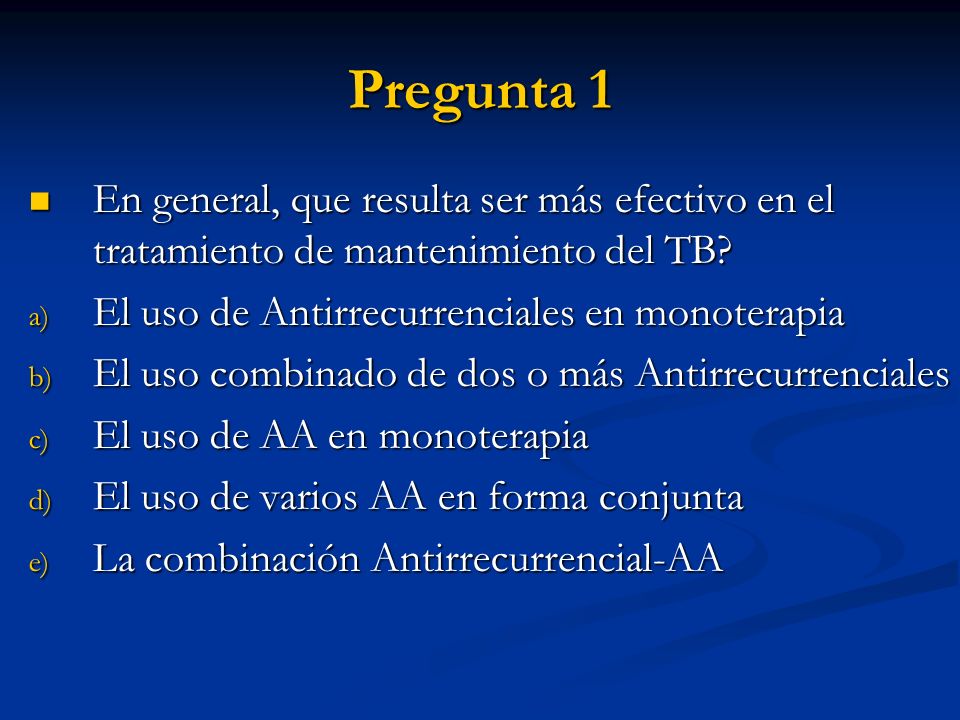 Pregunta 1

En general, que resulta ser más efectivo en el tratamiento de mantenimiento del TB?

a) El uso de Antirrecurrenciales en monoterapia
b) El uso combinado de dos o más Antirrecurrenciales
c) El uso de AA en monoterapia
d) El uso de varios AA en forma conjunta
e) La combinación Antirrecurrencial-AA